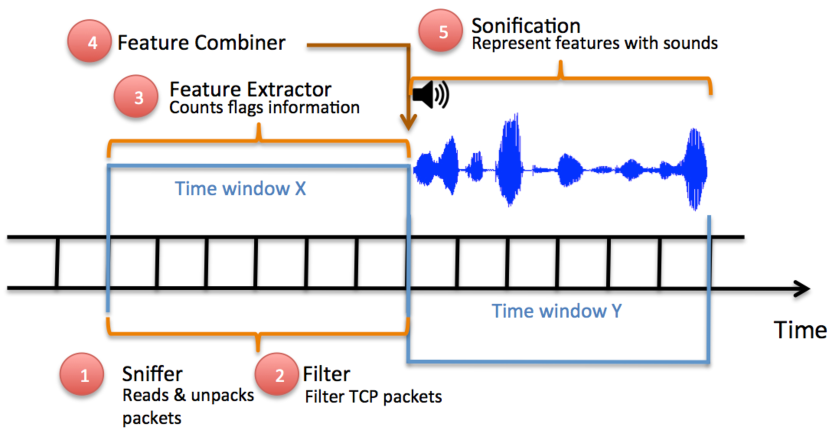 4 Feature Combiner

5 Sonification
Represent features with sounds

3 Feature Extractor
Counts flags information

Time window X

Time window Y

Time

1 Sniffer
Reads & unpacks packets

2 Filter
Filter TCP packets